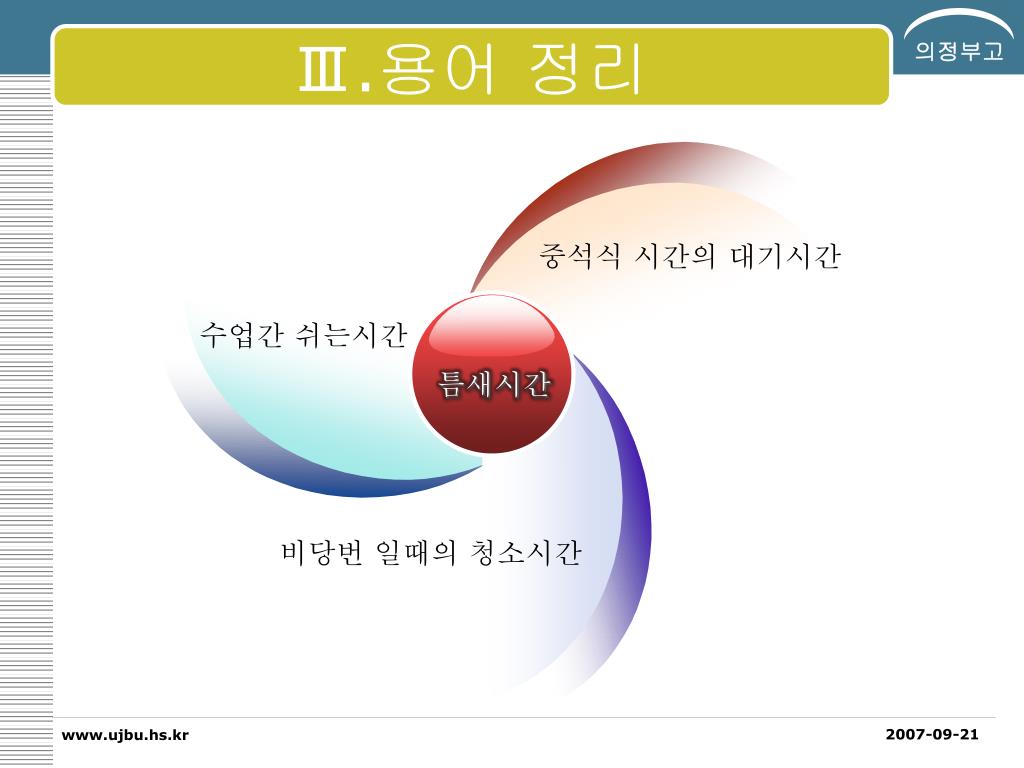 Ⅲ.용어 정리

의정부고

중석식 시간의 대기시간

수업간 쉬는시간

틈새시간

비당번 일때의 청소시간

www.ujbu.hs.kr

2007-09-21